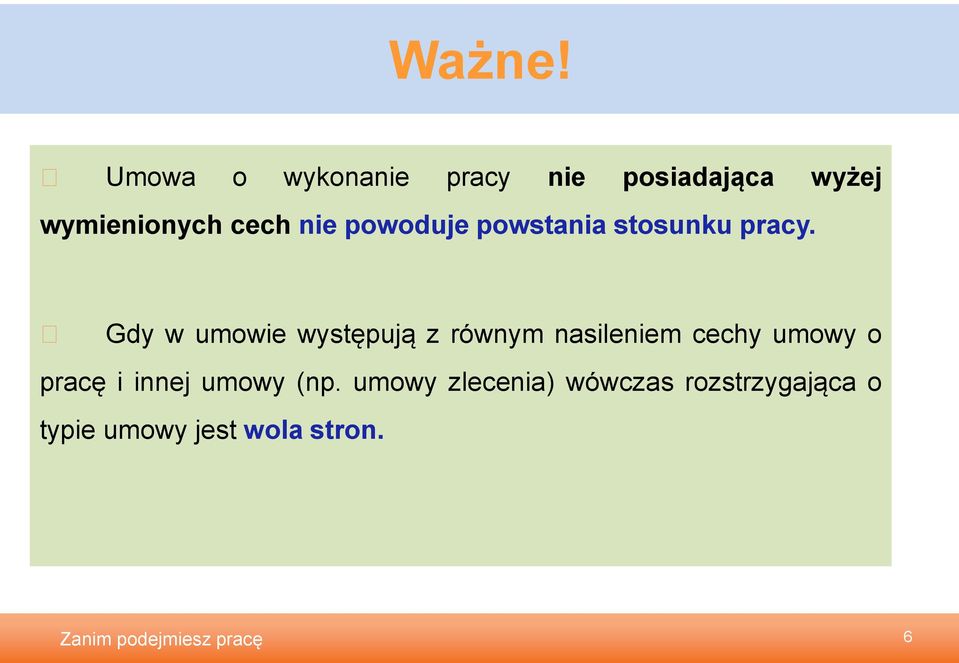 Ważne!

Umowa o wykonanie pracy nie posiadająca wyżej wymienionych cech nie powoduje powstania stosunku pracy.

Gdy w umowie występują z równym nasileniem cechy umowy o pracę i innej umowy (np. umowy zlecenia) wówczas rozstrzygająca o typie umowy jest wola stron.

Zanim podejmiesz pracę

6